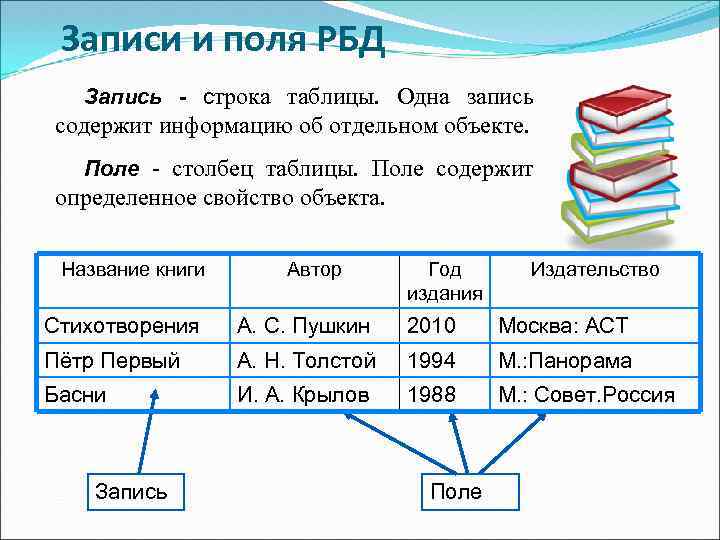 Записи и поля РБД

Запись - строка таблицы. Одна запись содержит информацию об отдельном объекте.

Поле - столбец таблицы. Поле содержит определенное свойство объекта.

| Название книги | Автор | Год издания | Издательство |
|---|---|---|---|
| Стихотворения | А. С. Пушкин | 2010 | Москва: АСТ |
| Пётр Первый | А. Н. Толстой | 1994 | М.:Панорама |
| Басни | И. А. Крылов | 1988 | М.: Совет.Россия |

Запись

Поле